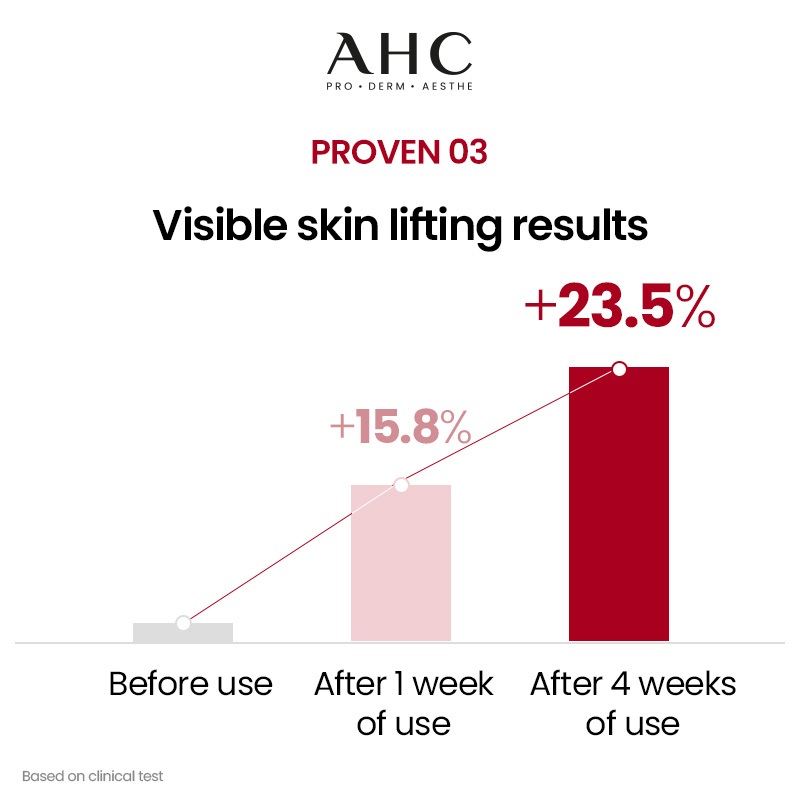 AHC
PRO • DERM • AESTHE

PROVEN 03

Visible skin lifting results

+23.5%

+15.8%

Before use

After 1 week of use

After 4 weeks of use

Based on clinical test